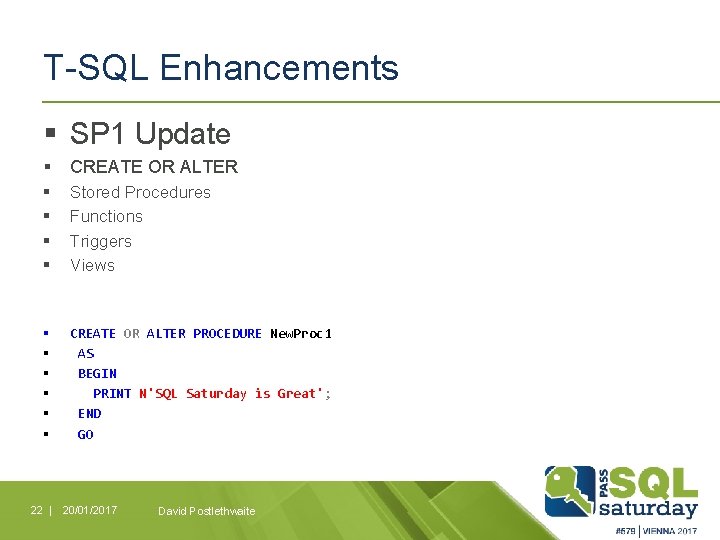 T-SQL Enhancements

▪ SP1 Update

▪ CREATE OR ALTER
▪ Stored Procedures
▪ Functions
▪ Triggers
▪ Views

▪ CREATE OR ALTER PROCEDURE NewProc1
▪ AS
▪ BEGIN
▪ PRINT N'SQL Saturday is Great';
▪ END
▪ GO

22 | 20/01/2017 David Postlethwaite

PASS SQL saturday
#579 | VIENNA 2017